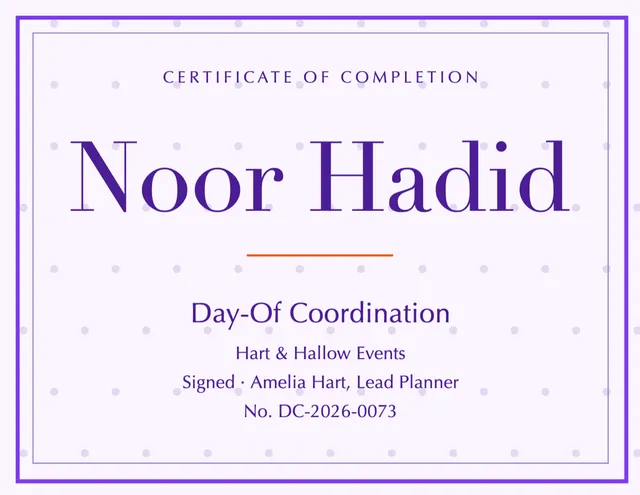 CERTIFICATE OF COMPLETION

Noor Hadid

Day-Of Coordination

Hart & Hallow Events

Signed · Amelia Hart, Lead Planner

No. DC-2026-0073